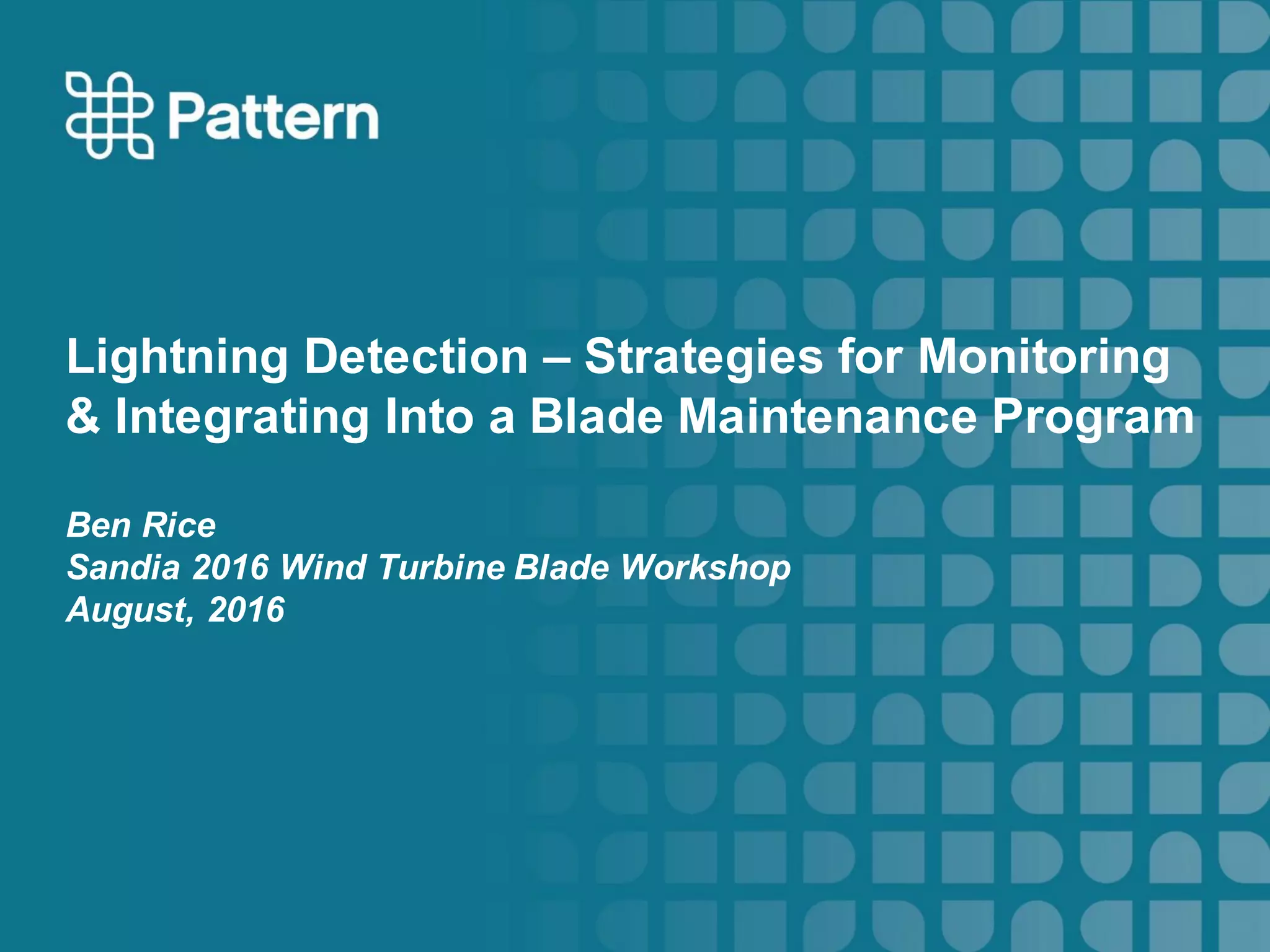 Pattern

Lightning Detection – Strategies for Monitoring & Integrating Into a Blade Maintenance Program

Ben Rice
Sandia 2016 Wind Turbine Blade Workshop
August, 2016